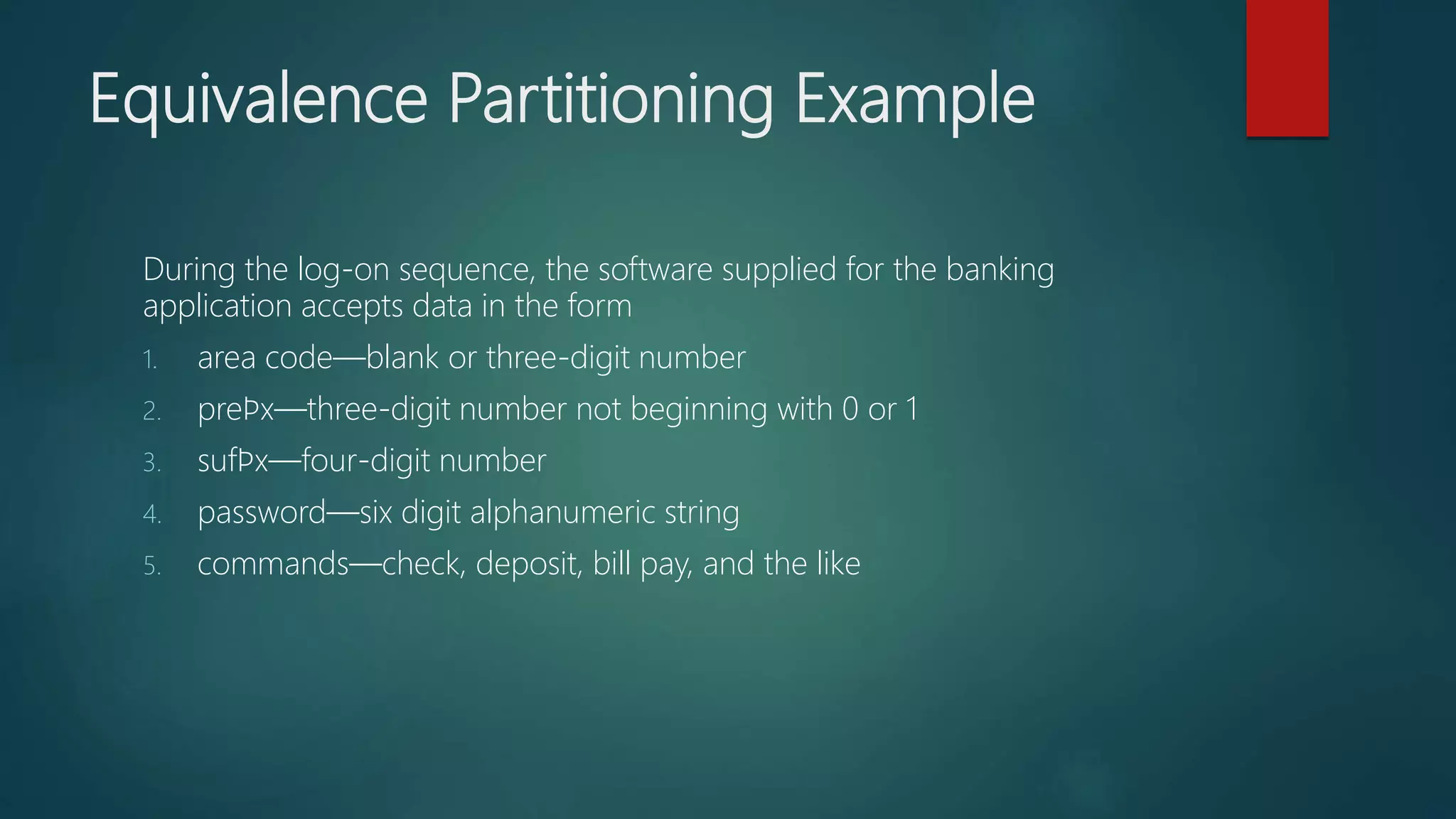 Equivalence Partitioning Example

During the log-on sequence, the software supplied for the banking application accepts data in the form

1. area code—blank or three-digit number
2. preÞx—three-digit number not beginning with 0 or 1
3. sufÞx—four-digit number
4. password—six digit alphanumeric string
5. commands—check, deposit, bill pay, and the like